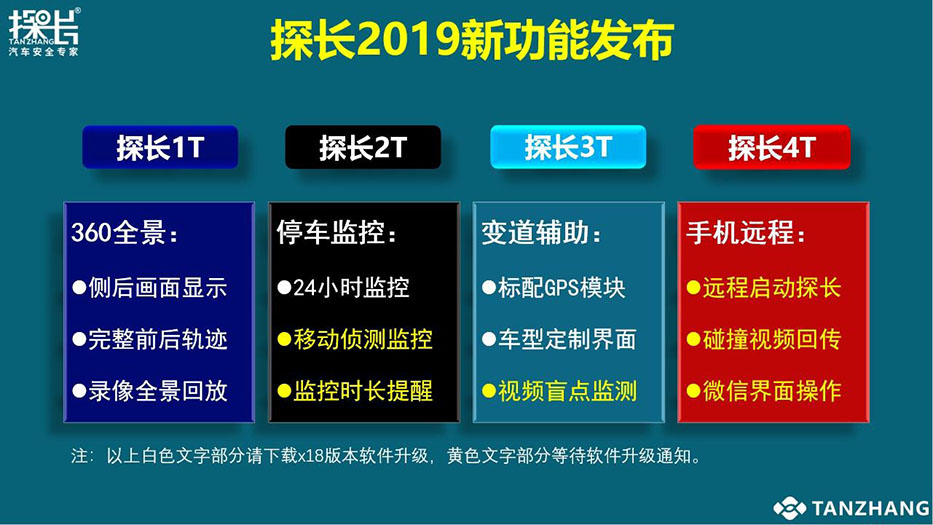 探长®
TANZHANG
汽车安全专家

探长2019新功能发布

探长1T

360全景：
●侧后画面显示
●完整前后轨迹
●录像全景回放

探长2T

停车监控：
●24小时监控
●移动侦测监控
●监控时长提醒

探长3T

变道辅助：
●标配GPS模块
●车型定制界面
●视频盲点监测

探长4T

手机远程：
●远程启动探长
●碰撞视频回传
●微信界面操作

注：以上白色文字部分请下载x18版本软件升级，黄色文字部分等待软件升级通知。

TANZHANG